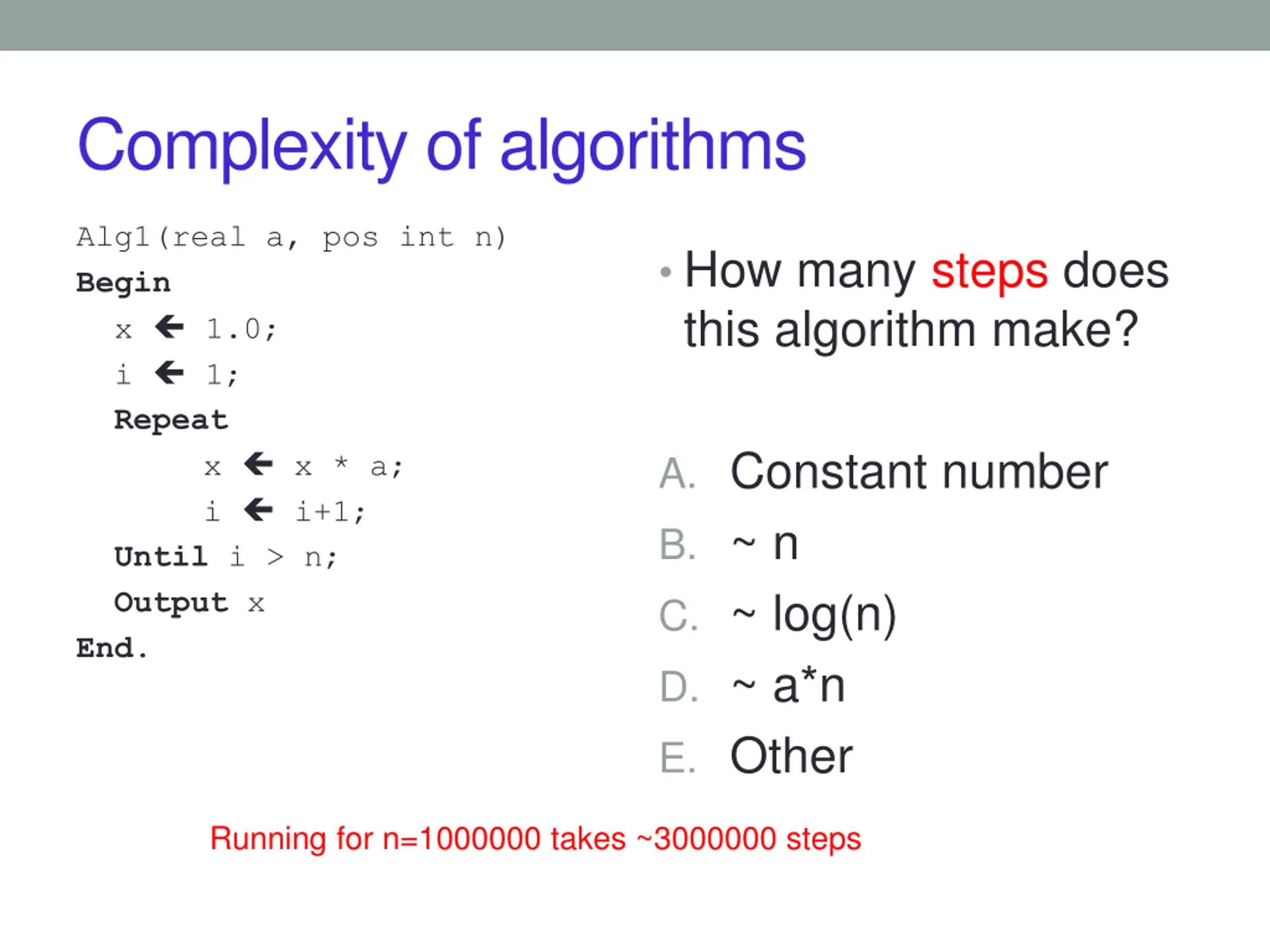 Complexity of algorithms

Alg1(real a, pos int n)
Begin
x ← 1.0;
i ← 1;
Repeat
x ← x * a;
i ← i+1;
Until i > n;
Output x
End.

• How many steps does this algorithm make?

A. Constant number
B. ~ n
C. ~ log(n)
D. ~ a*n
E. Other

Running for n=1000000 takes ~3000000 steps